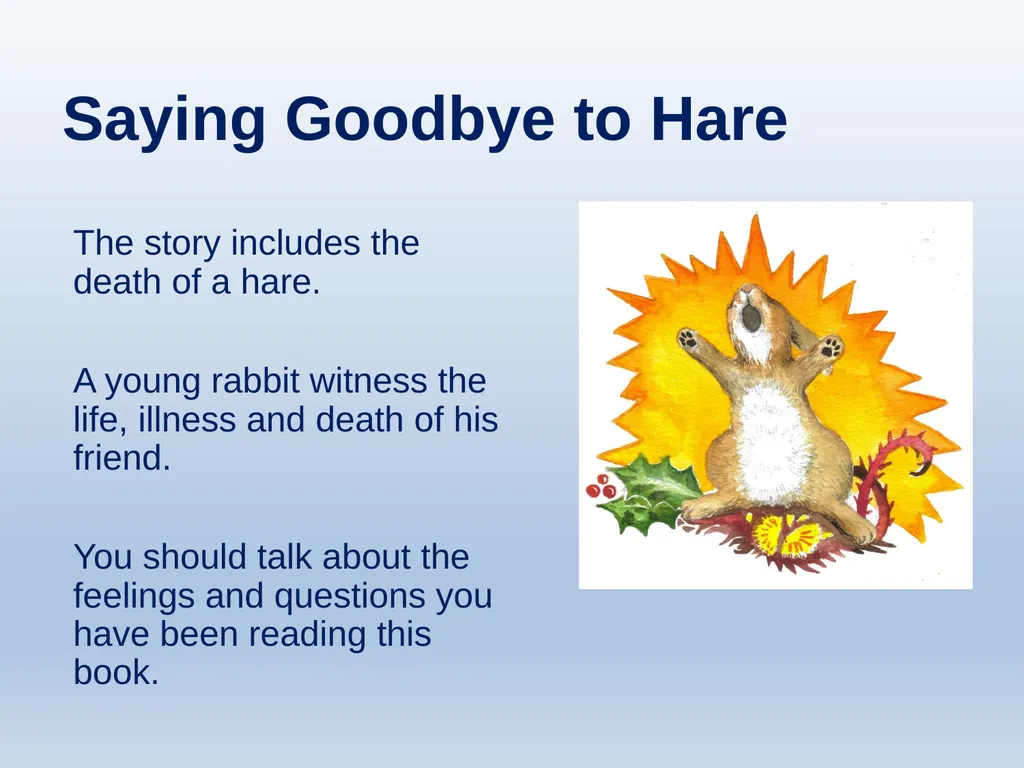 Saying Goodbye to Hare

The story includes the death of a hare.

A young rabbit witness the life, illness and death of his friend.

You should talk about the feelings and questions you have been reading this book.